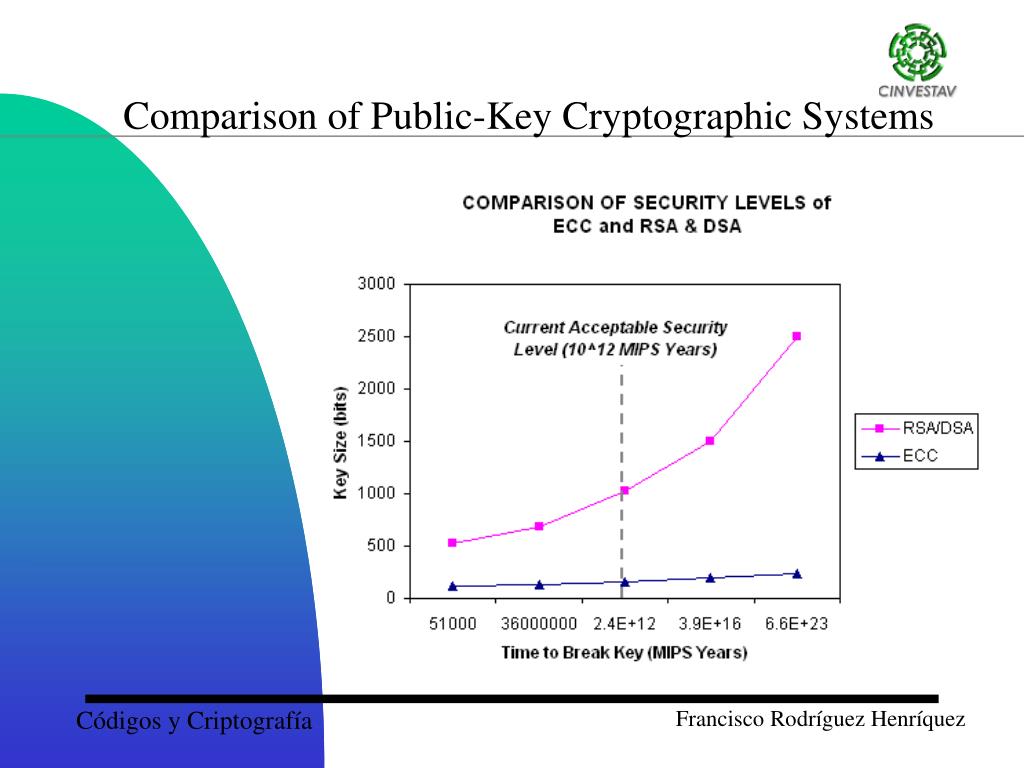 CINVESTAV

Comparison of Public-Key Cryptographic Systems

COMPARISON OF SECURITY LEVELS of ECC and RSA & DSA

Current Acceptable Security Level (10^12 MIPS Years)

Key Size (bits)

3000
2500
2000
1500
1000
500
0

51000 36000000 2.4E+12 3.9E+16 6.6E+23

Time to Break Key (MIPS Years)

RSA/DSA
ECC

Códigos y Criptografía

Francisco Rodríguez Henríquez